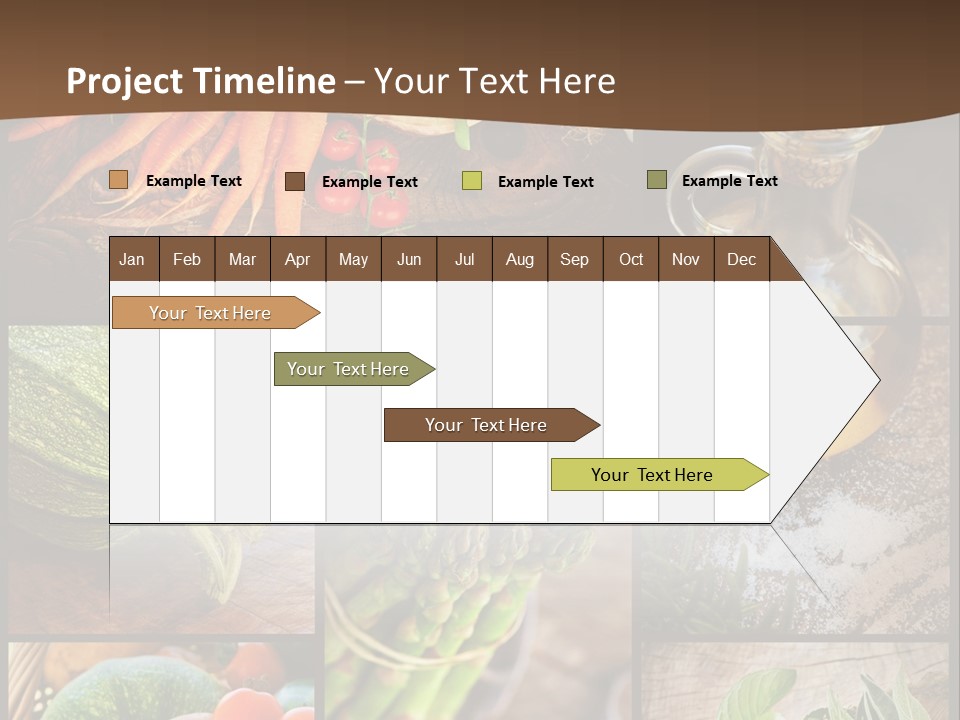 Project Timeline – Your Text Here

Example Text Example Text Example Text Example Text

| Jan | Feb | Mar | Apr | May | Jun | Jul | Aug | Sep | Oct | Nov | Dec |
|---|---|---|---|---|---|---|---|---|---|---|---|

Your Text Here

Your Text Here

Your Text Here

Your Text Here